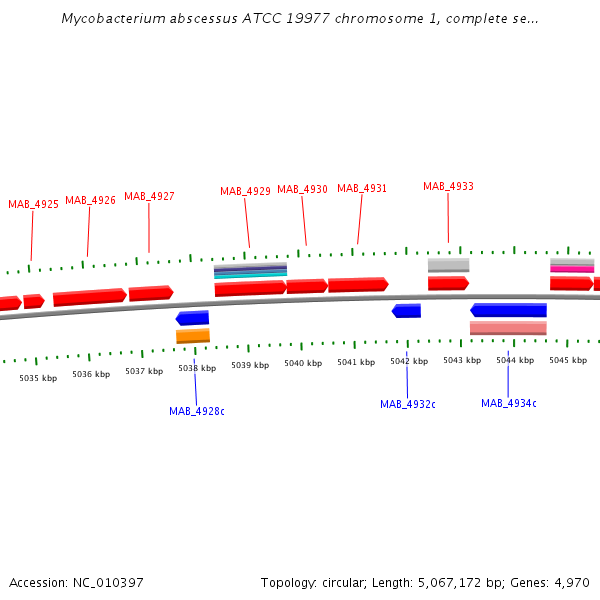 Mycobacterium abscessus ATCC 19977 chromosome 1, complete se...

MAB_4925 MAB_4926 MAB_4927 MAB_4929 MAB_4930 MAB_4931 MAB_4933

5035 kbp 5036 kbp 5037 kbp 5038 kbp 5039 kbp 5040 kbp 5041 kbp 5042 kbp 5043 kbp 5044 kbp 5045 kbp

MAB_4928c MAB_4932c MAB_4934c

Accession: NC_010397

Topology: circular; Length: 5,067,172 bp; Genes: 4,970